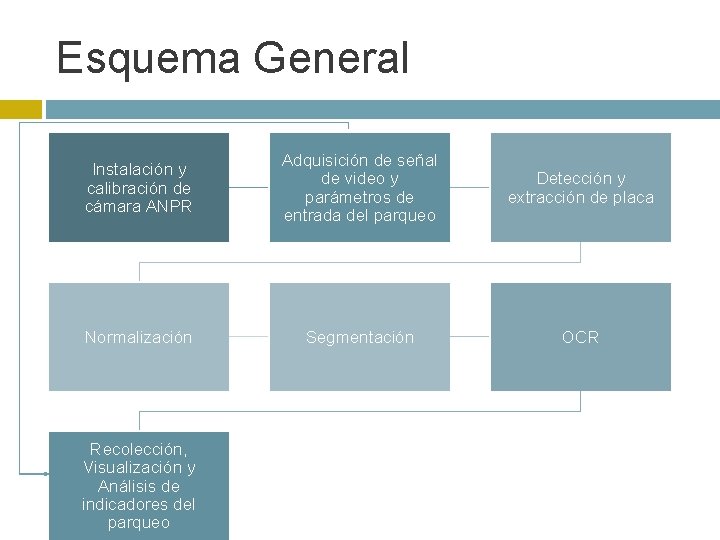 Esquema General

Instalación y calibración de cámara ANPR

Adquisición de señal de video y parámetros de entrada del parqueo

Detección y extracción de placa

Normalización

Segmentación

OCR

Recolección, Visualización y Análisis de indicadores del parqueo